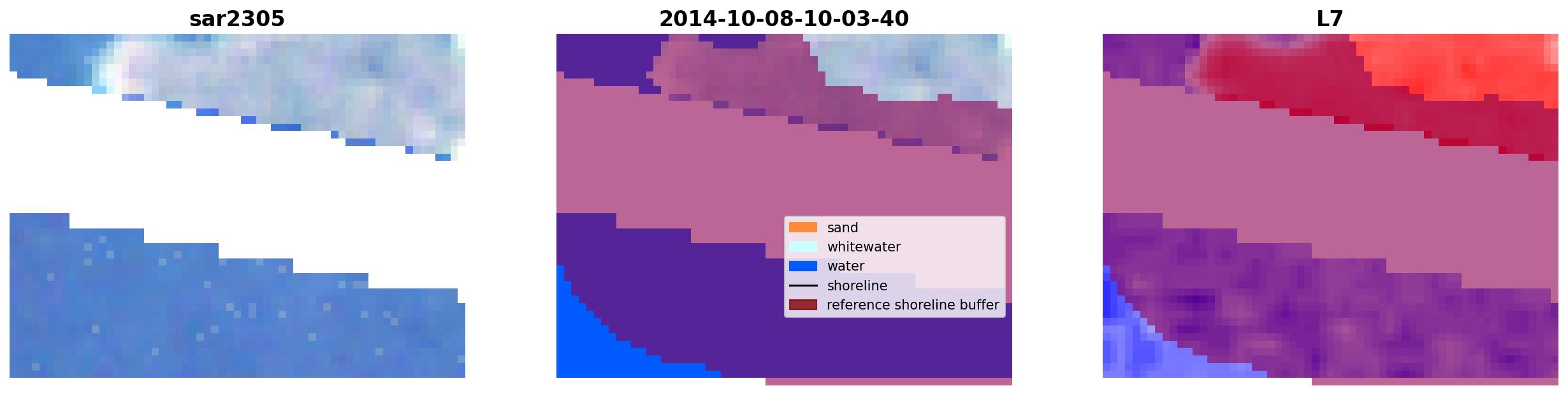 sar2305

2014-10-08-10-03-40

sand
whitewater
water
shoreline
reference shoreline buffer

L7